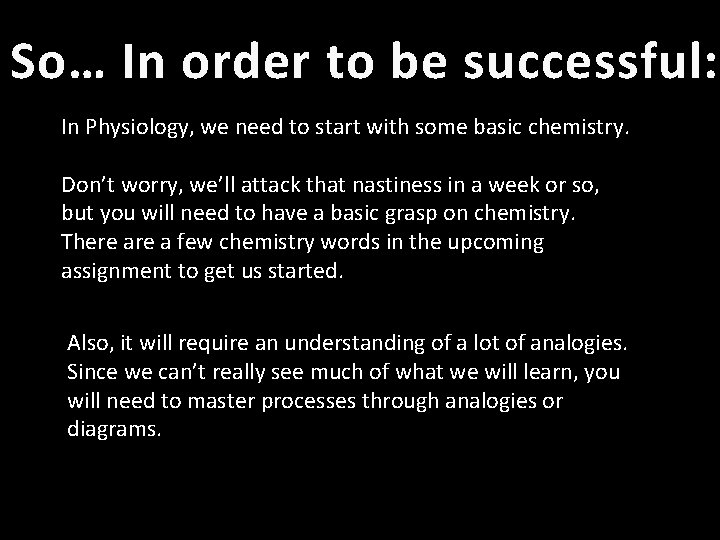 So… In order to be successful:

In Physiology, we need to start with some basic chemistry.

Don’t worry, we’ll attack that nastiness in a week or so, but you will need to have a basic grasp on chemistry. There are a few chemistry words in the upcoming assignment to get us started.

Also, it will require an understanding of a lot of analogies. Since we can’t really see much of what we will learn, you will need to master processes through analogies or diagrams.